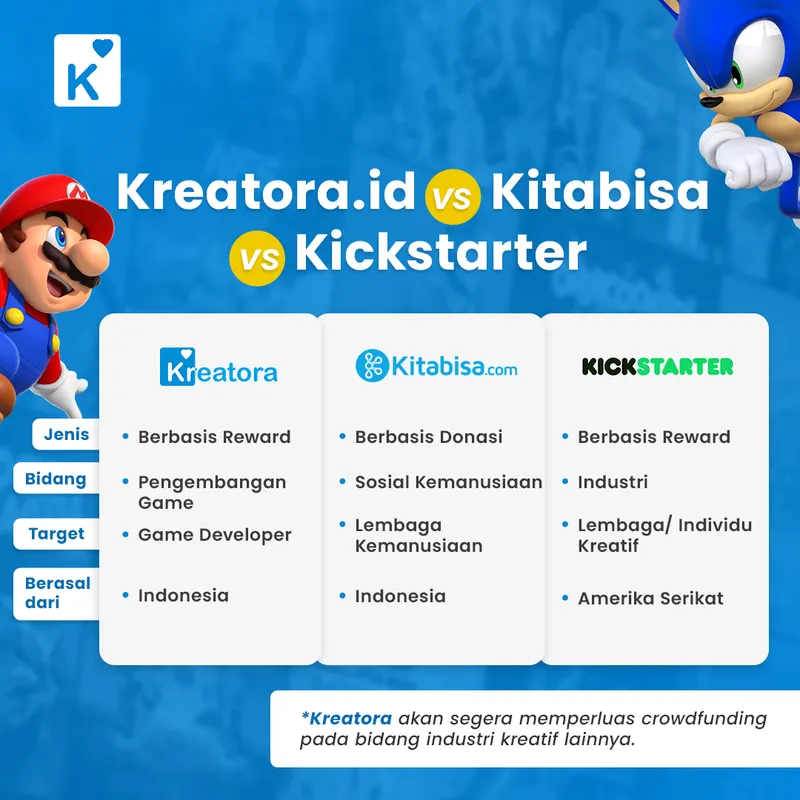 K

Kreatora.id vs Kitabisa vs Kickstarter

| | Kreatora | Kitabisa.com | KICKSTARTER |
|---|---|---|---|
| Jenis | • Berbasis Reward | • Berbasis Donasi | • Berbasis Reward |
| Bidang | • Pengembangan Game | • Sosial Kemanusiaan | • Industri |
| Target | • Game Developer | • Lembaga Kemanusiaan | • Lembaga/ Individu Kreatif |
| Berasal dari | • Indonesia | • Indonesia | • Amerika Serikat |

*Kreatora akan segera memperluas crowdfunding pada bidang industri kreatif lainnya.